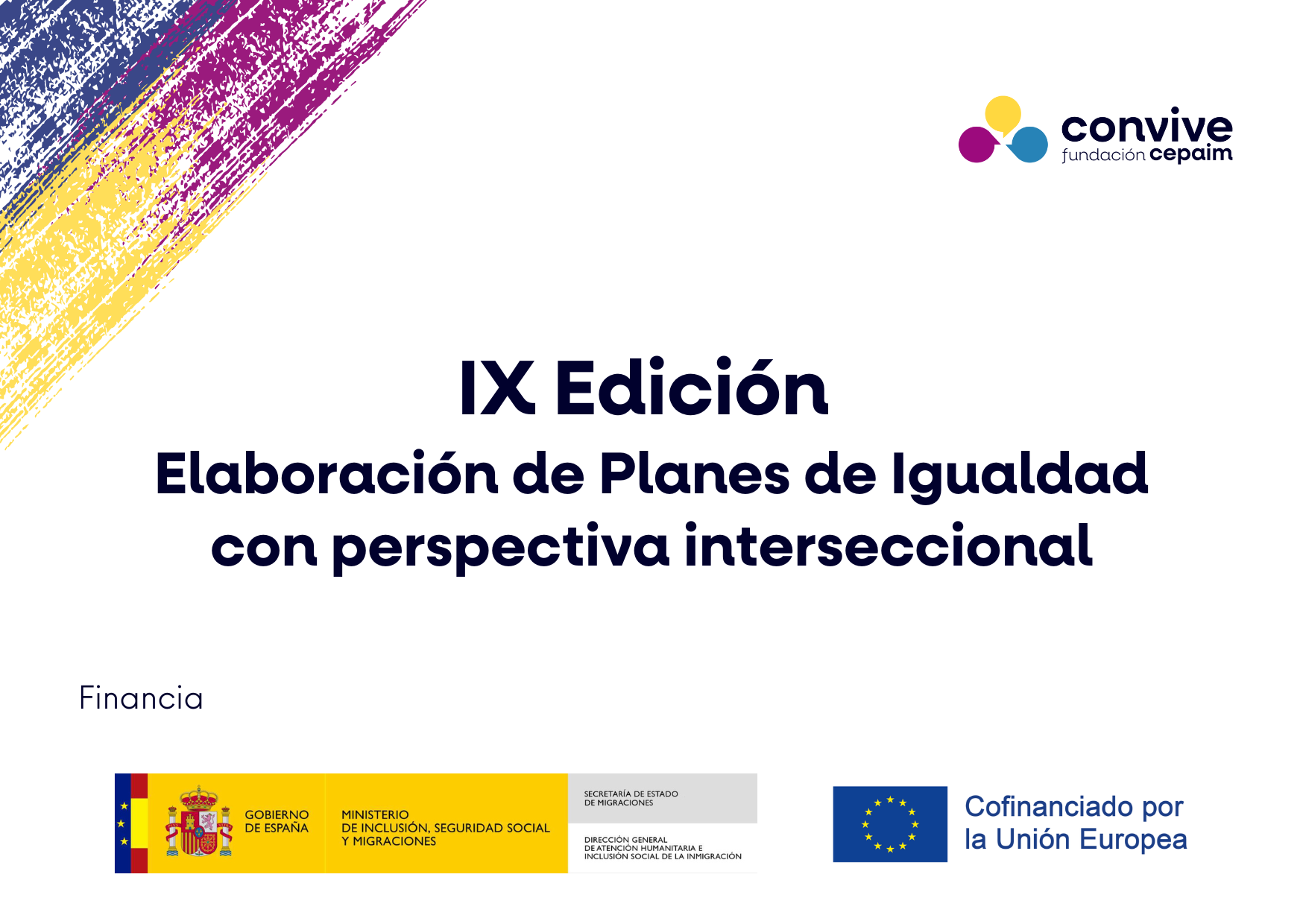 convive
fundación cepaim

IX Edición
Elaboración de Planes de Igualdad con perspectiva interseccional

Financia

GOBIERNO DE ESPAÑA

MINISTERIO DE INCLUSIÓN, SEGURIDAD SOCIAL Y MIGRACIONES

SECRETARÍA DE ESTADO DE MIGRACIONES

DIRECCIÓN GENERAL DE ATENCIÓN HUMANITARIA E INCLUSIÓN SOCIAL DE LA INMIGRACIÓN

Cofinanciado por la Unión Europea